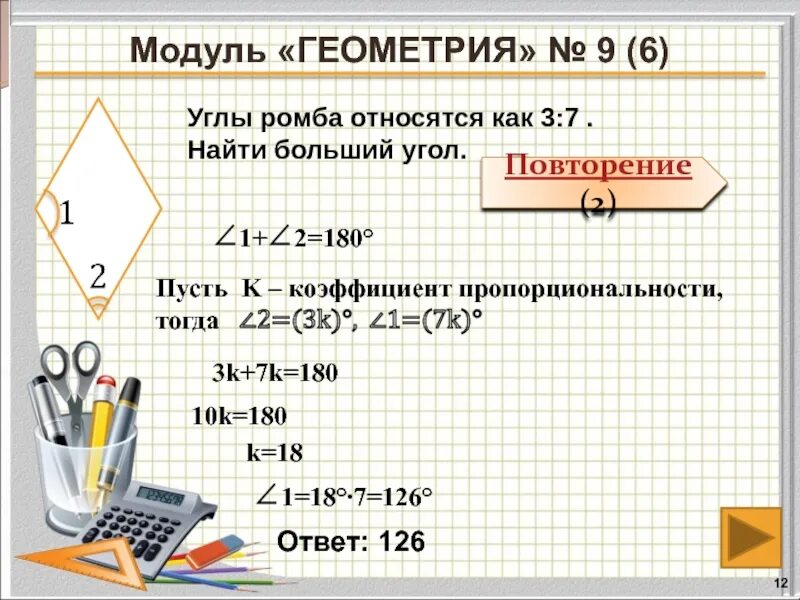 Модуль «ГЕОМЕТРИЯ» № 9 (6)

Углы ромба относятся как 3:7 . Найти больший угол.

Повторение (2)

1

2

$\angle 1+\angle 2=180°$

Пусть K – коэффициент пропорциональности, тогда $\angle 2=(3k)°$, $\angle 1=(7k)°$

$3k+7k=180$

$10k=180$

$k=18$

$\angle 1=18°\cdot 7=126°$

Ответ: 126

12